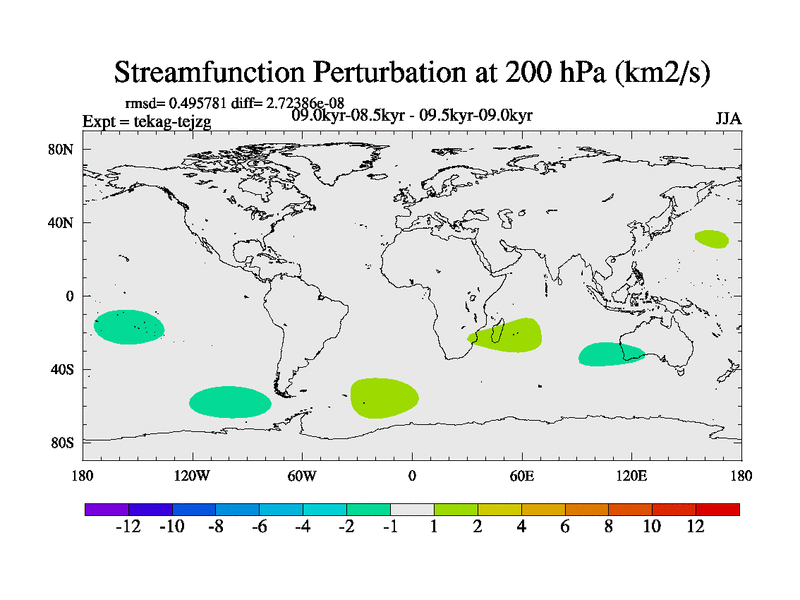 Streamfunction Perturbation at 200 hPa (km2/s)

rmsd= 0.495781 diff= 2.72386e-08

Expt = tekag-tejzg

09.0kyr-08.5kyr - 09.5kyr-09.0kyr

JJA

80N

40N

0

40S

80S

180

120W

60W

0

60E

120E

180

-12 -10 -8 -6 -4 -2 -1 1 2 4 6 8 10 12